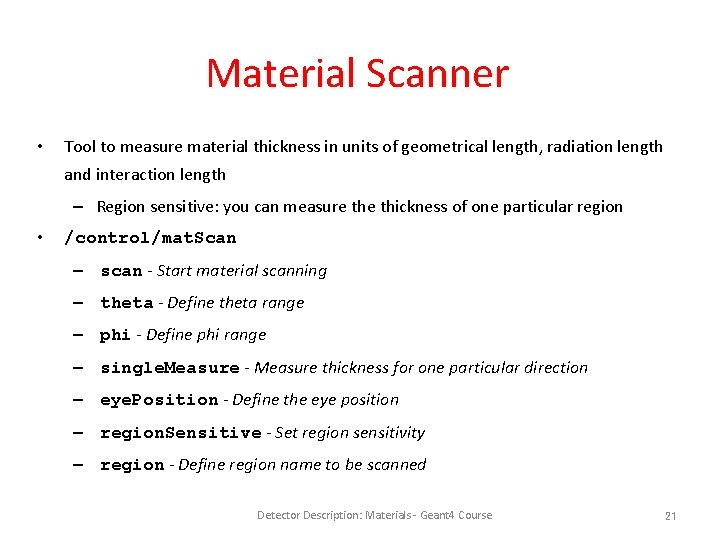 Material Scanner

• Tool to measure material thickness in units of geometrical length, radiation length and interaction length
 – Region sensitive: you can measure the thickness of one particular region
• /control/matScan
 – scan - Start material scanning
 – theta - Define theta range
 – phi - Define phi range
 – singleMeasure - Measure thickness for one particular direction
 – eyePosition - Define the eye position
 – regionSensitive - Set region sensitivity
 – region - Define region name to be scanned

Detector Description: Materials - Geant4 Course

21